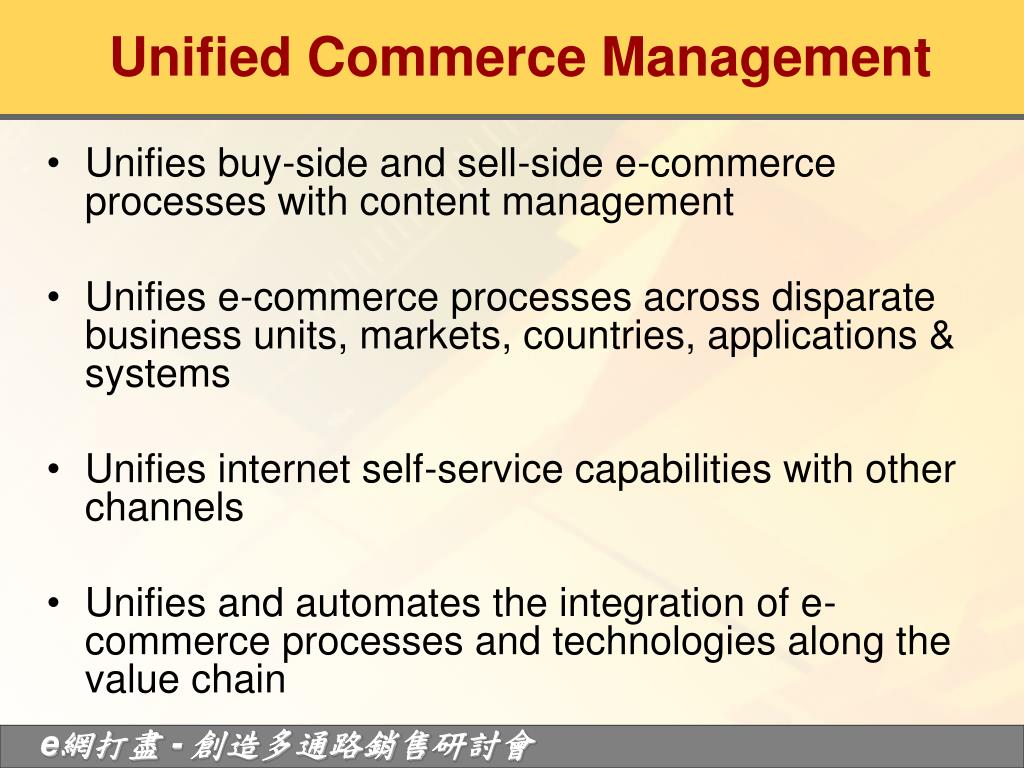 Unified Commerce Management

• Unifies buy-side and sell-side e-commerce processes with content management

• Unifies e-commerce processes across disparate business units, markets, countries, applications & systems

• Unifies internet self-service capabilities with other channels

• Unifies and automates the integration of e-commerce processes and technologies along the value chain

e網打盡 - 創造多通路銷售研討會